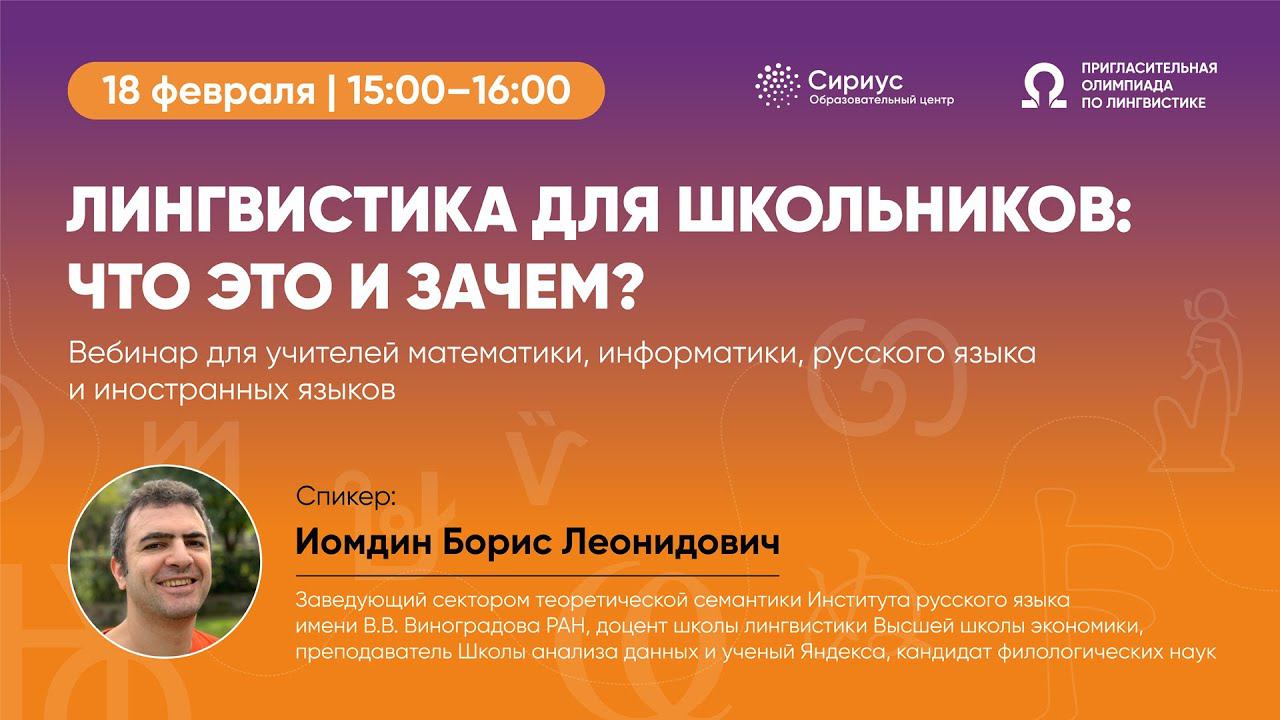 18 февраля | 15:00–16:00

Сириус
Образовательный центр

ПРИГЛАСИТЕЛЬНАЯ ОЛИМПИАДА ПО ЛИНГВИСТИКЕ

ЛИНГВИСТИКА ДЛЯ ШКОЛЬНИКОВ: ЧТО ЭТО И ЗАЧЕМ?

Вебинар для учителей математики, информатики, русского языка и иностранных языков

Спикер:
Иомдин Борис Леонидович

Заведующий сектором теоретической семантики Института русского языка имени В.В. Виноградова РАН, доцент школы лингвистики Высшей школы экономики, преподаватель Школы анализа данных и ученый Яндекса, кандидат филологических наук